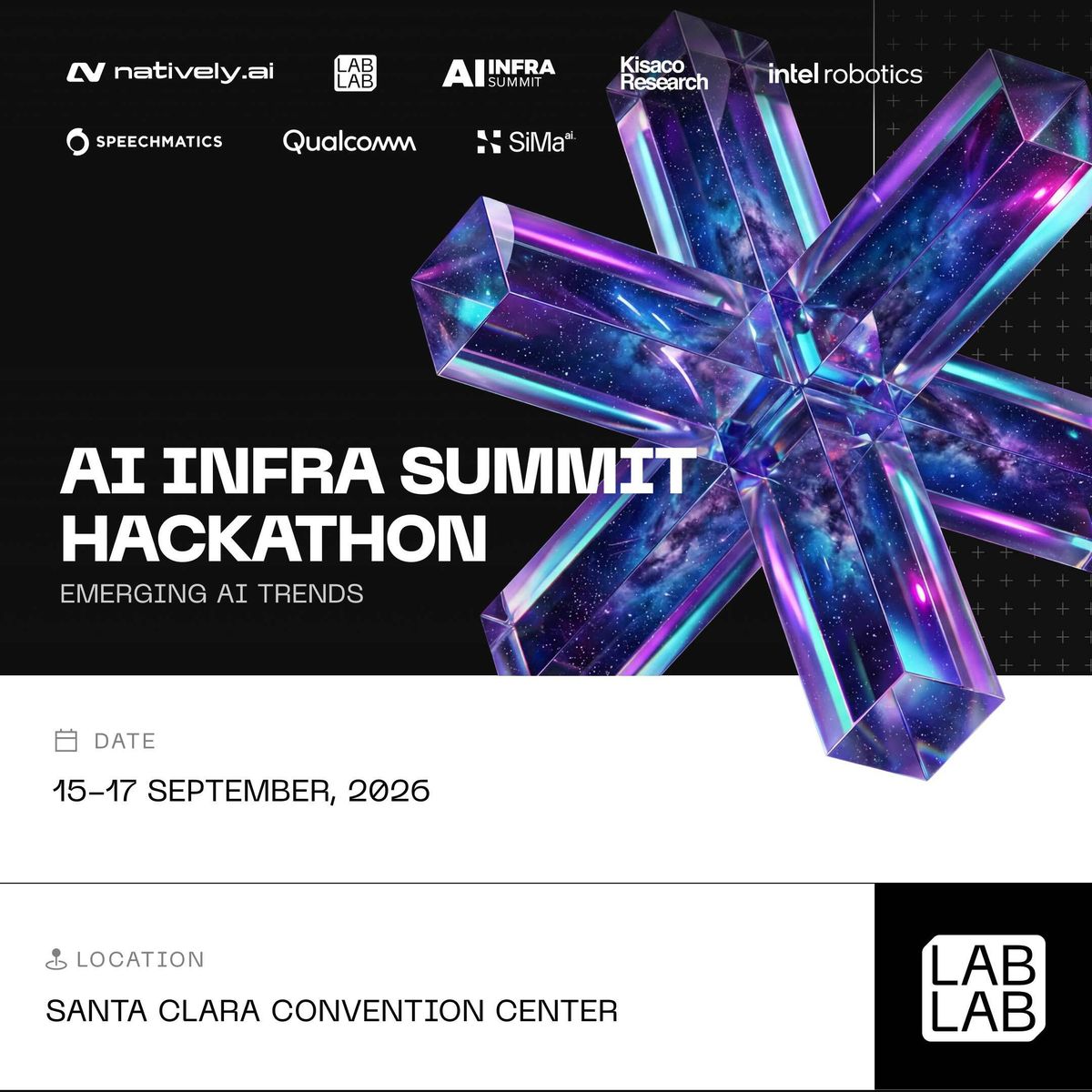 natively.ai

LAB LAB

AI INFRA SUMMIT

Kisaco Research

intel robotics

SPEECHMATICS

Qualcomm

SiMa ai

AI INFRA SUMMIT HACKATHON

EMERGING AI TRENDS

DATE

15-17 SEPTEMBER, 2026

LOCATION

SANTA CLARA CONVENTION CENTER

LAB LAB